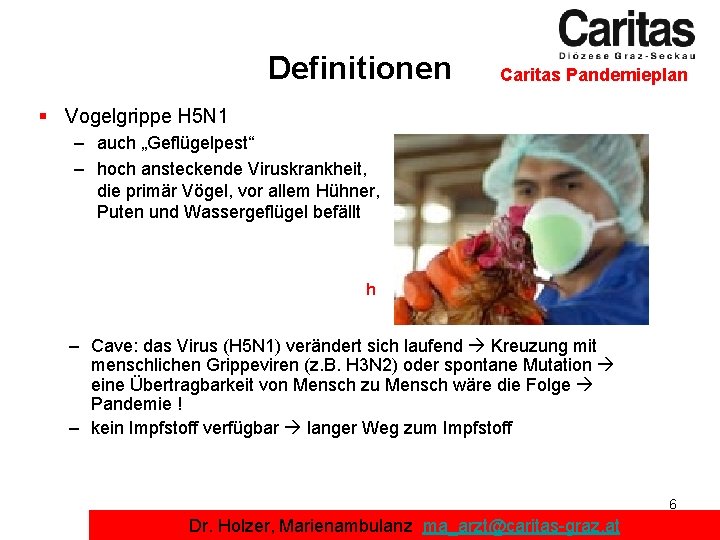 Caritas
Diözese Graz-Seckau

Definitionen

Caritas Pandemieplan

▪ Vogelgrippe H5N1
– auch „Geflügelpest“
– hoch ansteckende Viruskrankheit, die primär Vögel, vor allem Hühner, Puten und Wassergeflügel befällt

h

– Cave: das Virus (H5N1) verändert sich laufend → Kreuzung mit menschlichen Grippeviren (z.B. H3N2) oder spontane Mutation → eine Übertragbarkeit von Mensch zu Mensch wäre die Folge → Pandemie !
– kein Impfstoff verfügbar → langer Weg zum Impfstoff

6

Dr. Holzer, Marienambulanz ma_arzt@caritas-graz.at